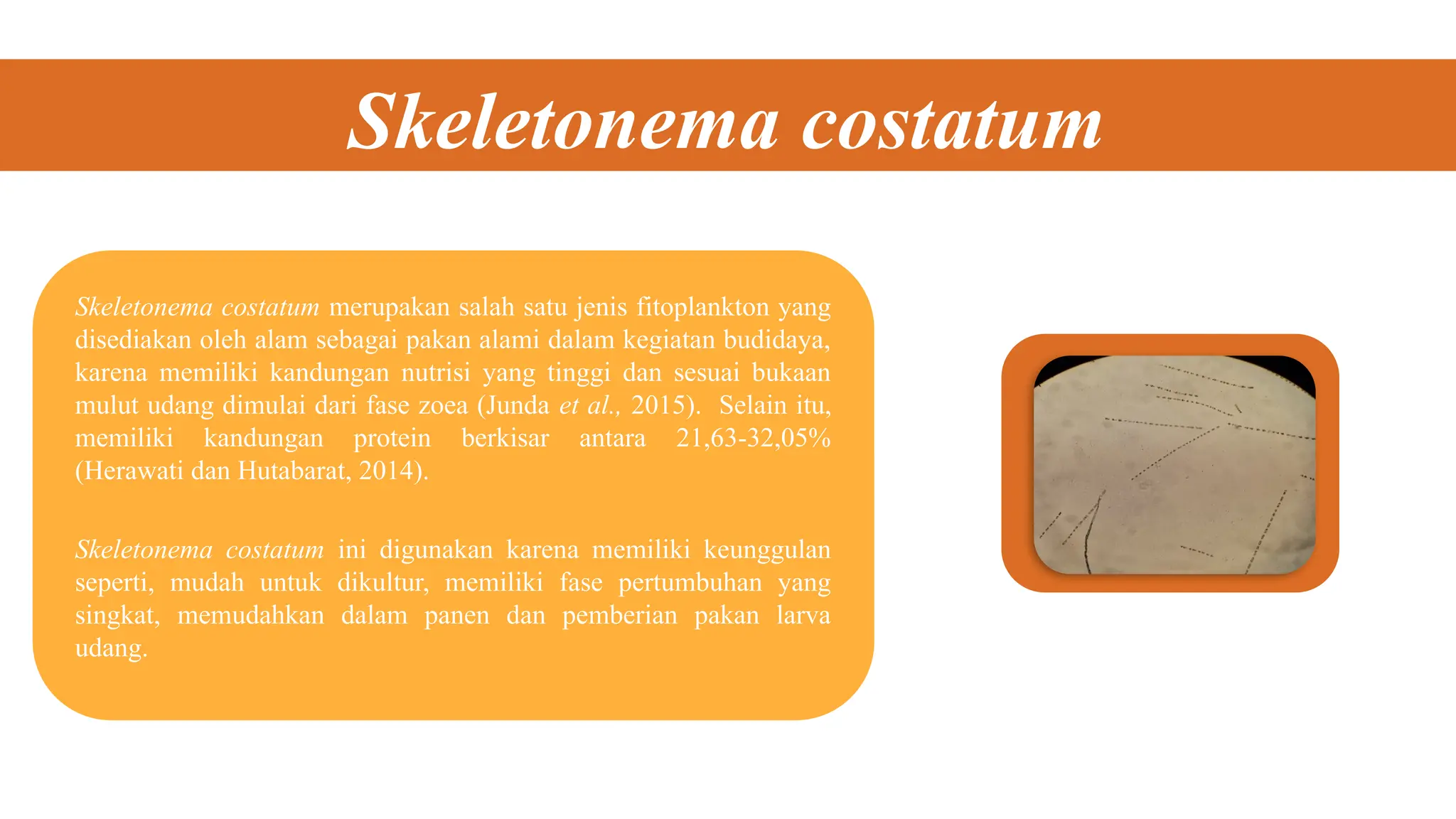 Skeletonema costatum

Skeletonema costatum merupakan salah satu jenis fitoplankton yang disediakan oleh alam sebagai pakan alami dalam kegiatan budidaya, karena memiliki kandungan nutrisi yang tinggi dan sesuai bukaan mulut udang dimulai dari fase zoea (Junda et al., 2015). Selain itu, memiliki kandungan protein berkisar antara 21,63-32,05% (Herawati dan Hutabarat, 2014).

Skeletonema costatum ini digunakan karena memiliki keunggulan seperti, mudah untuk dikultur, memiliki fase pertumbuhan yang singkat, memudahkan dalam panen dan pemberian pakan larva udang.